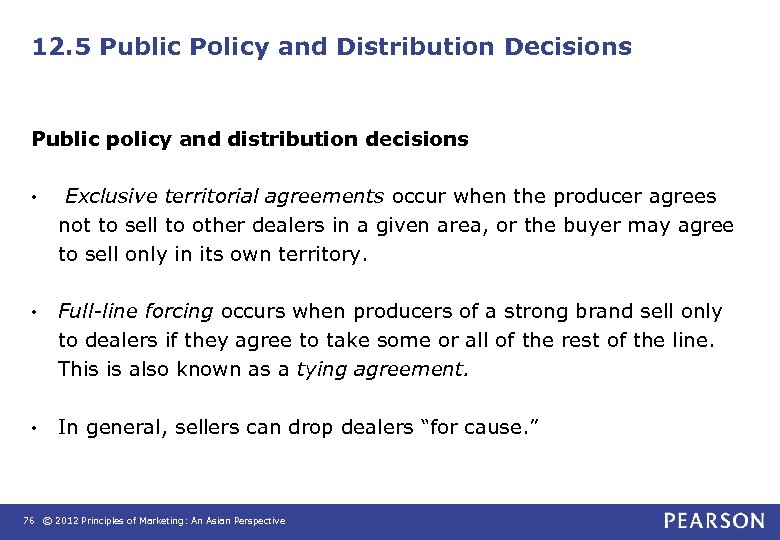 12.5 Public Policy and Distribution Decisions

Public policy and distribution decisions

• Exclusive territorial agreements occur when the producer agrees not to sell to other dealers in a given area, or the buyer may agree to sell only in its own territory.

• Full-line forcing occurs when producers of a strong brand sell only to dealers if they agree to take some or all of the rest of the line. This is also known as a tying agreement.

• In general, sellers can drop dealers "for cause."

76 © 2012 Principles of Marketing: An Asian Perspective

PEARSON